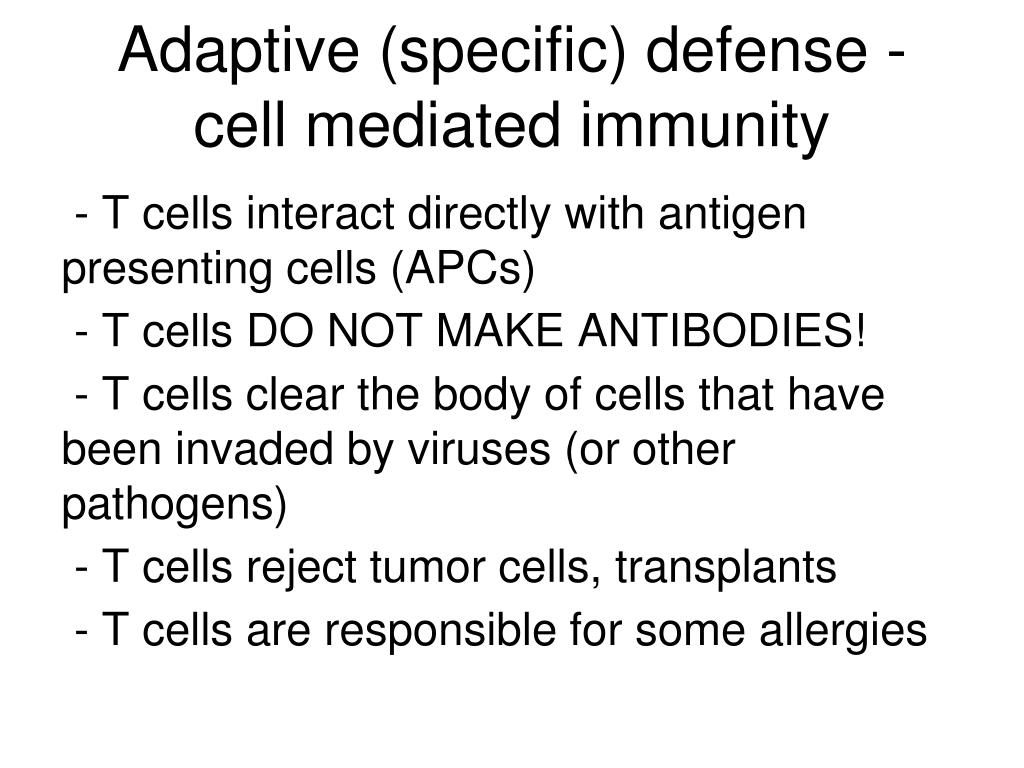 Adaptive (specific) defense - cell mediated immunity

- T cells interact directly with antigen presenting cells (APCs)

- T cells DO NOT MAKE ANTIBODIES!

- T cells clear the body of cells that have been invaded by viruses (or other pathogens)

- T cells reject tumor cells, transplants

- T cells are responsible for some allergies